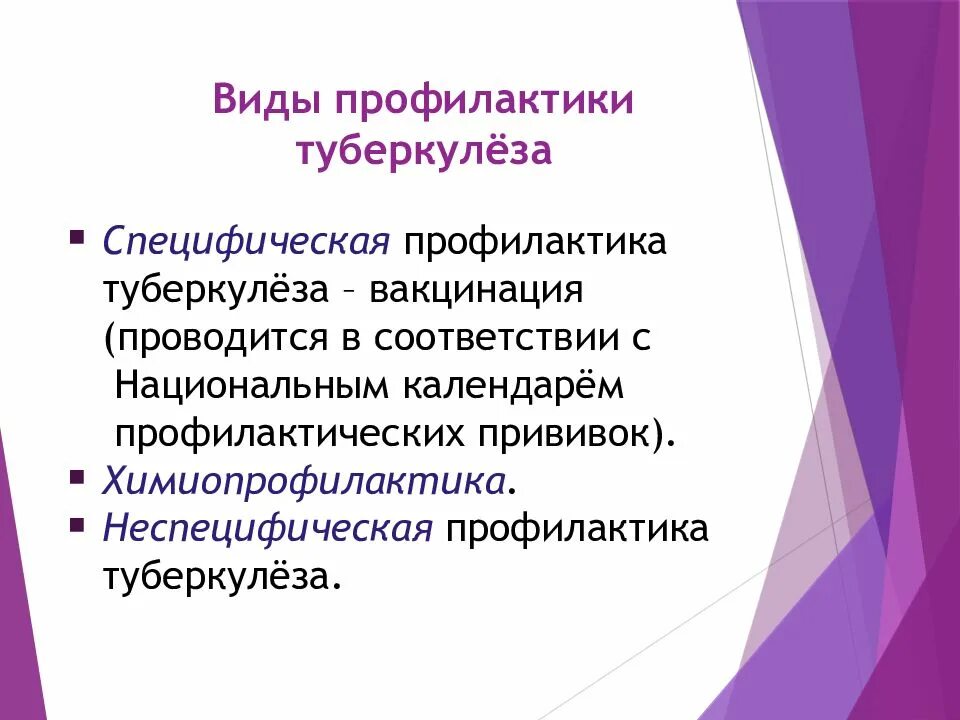 Виды профилактики туберкулёза

▪ Специфическая профилактика туберкулёза – вакцинация (проводится в соответствии с Национальным календарём профилактических прививок).
▪ Химиопрофилактика.
▪ Неспецифическая профилактика туберкулёза.